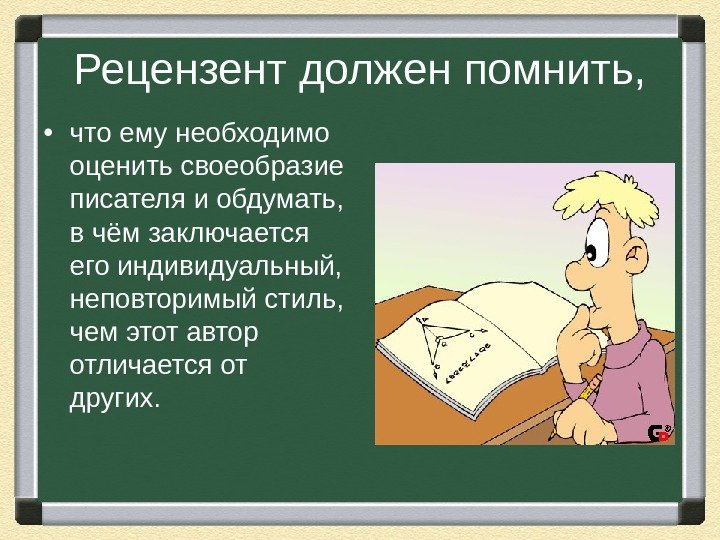 Рецензент должен помнить,

• что ему необходимо оценить своеобразие писателя и обдумать, в чём заключается его индивидуальный, неповторимый стиль, чем этот автор отличается от других.